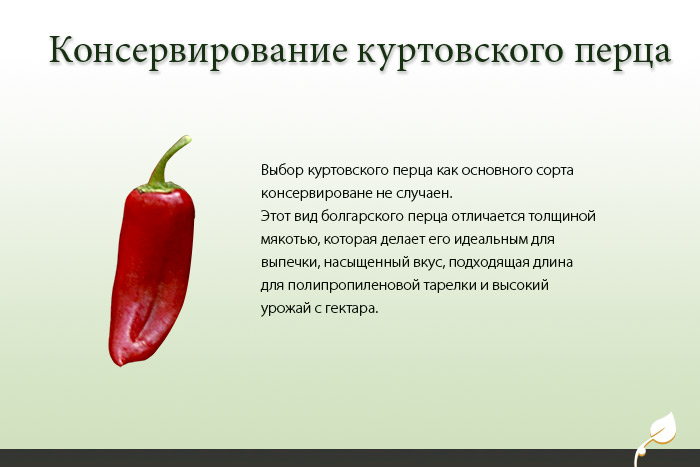 Консервирование куртовского перца

Выбор куртовского перца как основного сорта консервироване не случаен.
Этот вид болгарского перца отличается толщиной мякотью, которая делает его идеальным для выпечки, насыщенный вкус, подходящая длина для полипропиленовой тарелки и высокий урожай с гектара.